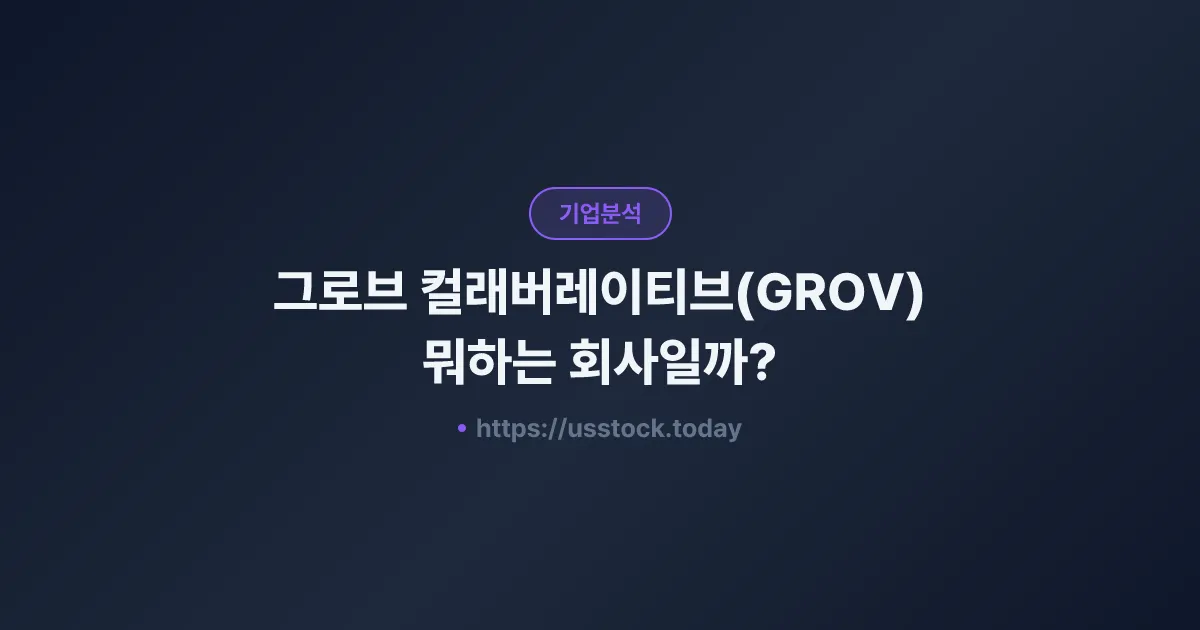 기업분석

그로브 컬래버레이티브(GROV) 뭐하는 회사일까?

• https://usstock.today